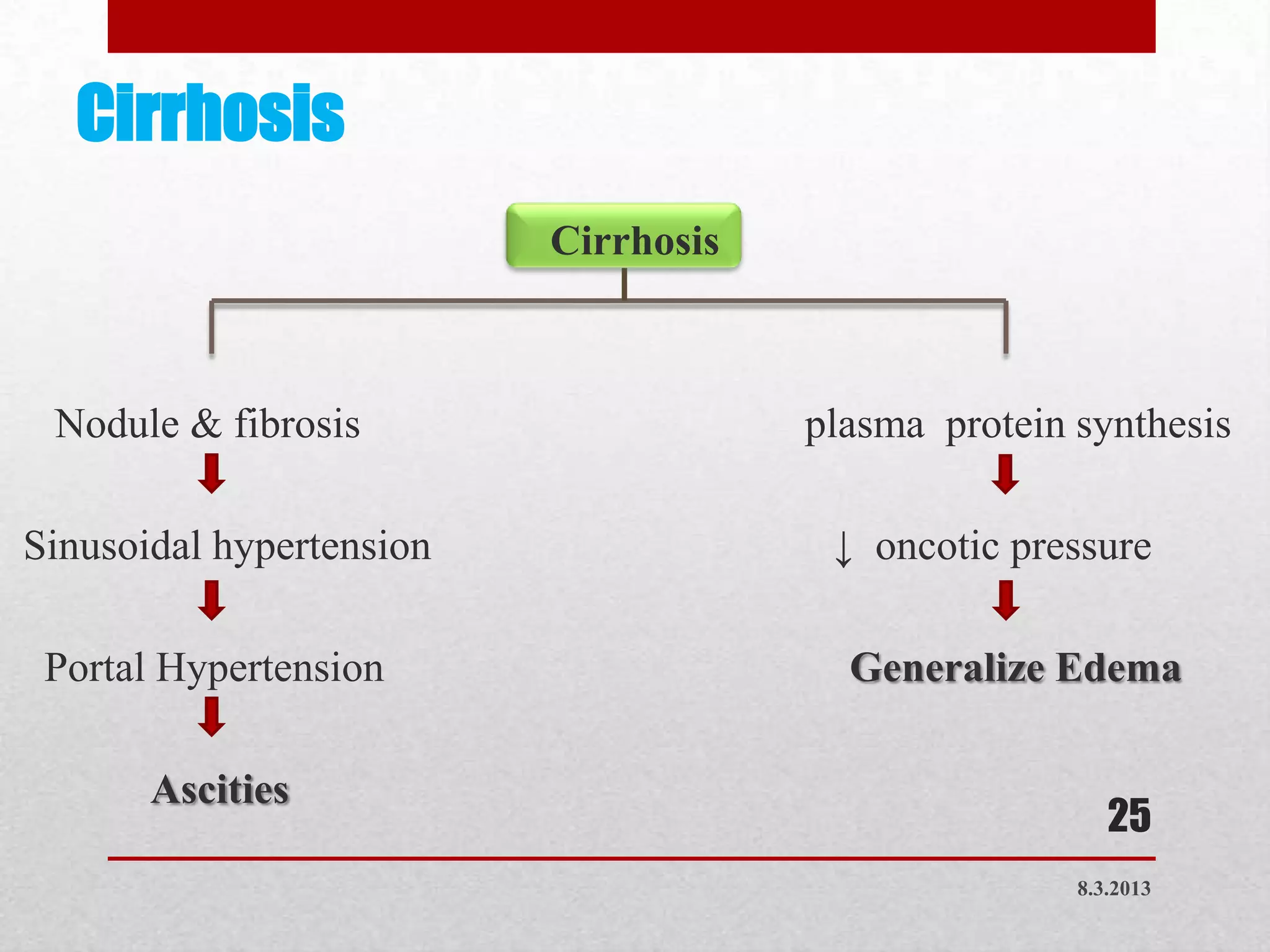 Cirrhosis

Cirrhosis

Nodule & fibrosis

Sinusoidal hypertension

Portal Hypertension

Ascities

plasma protein synthesis

↓ oncotic pressure

Generalize Edema

25

8.3.2013